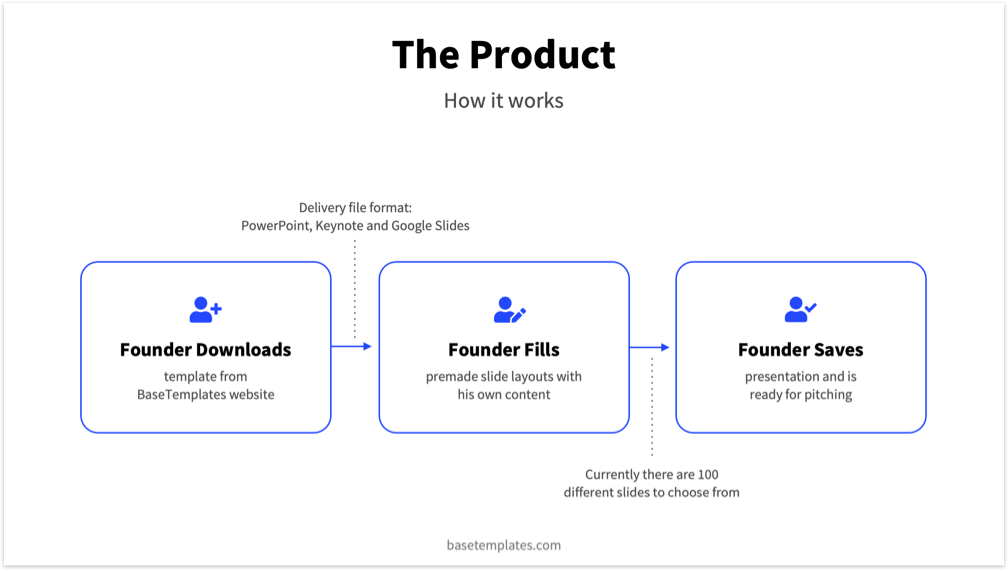 The Product

How it works

Delivery file format:
PowerPoint, Keynote and Google Slides

Founder Downloads
template from BaseTemplates website

Founder Fills
premade slide layouts with his own content

Founder Saves
presentation and is ready for pitching

Currently there are 100 different slides to choose from

basetemplates.com